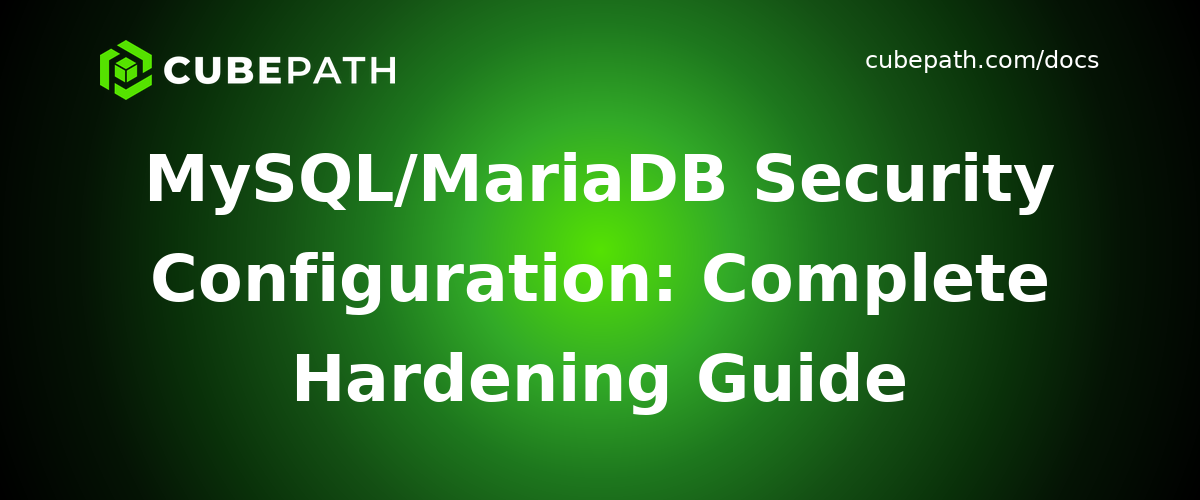 CUBEPATH

cubepath.com/docs

MySQL/MariaDB Security Configuration: Complete Hardening Guide